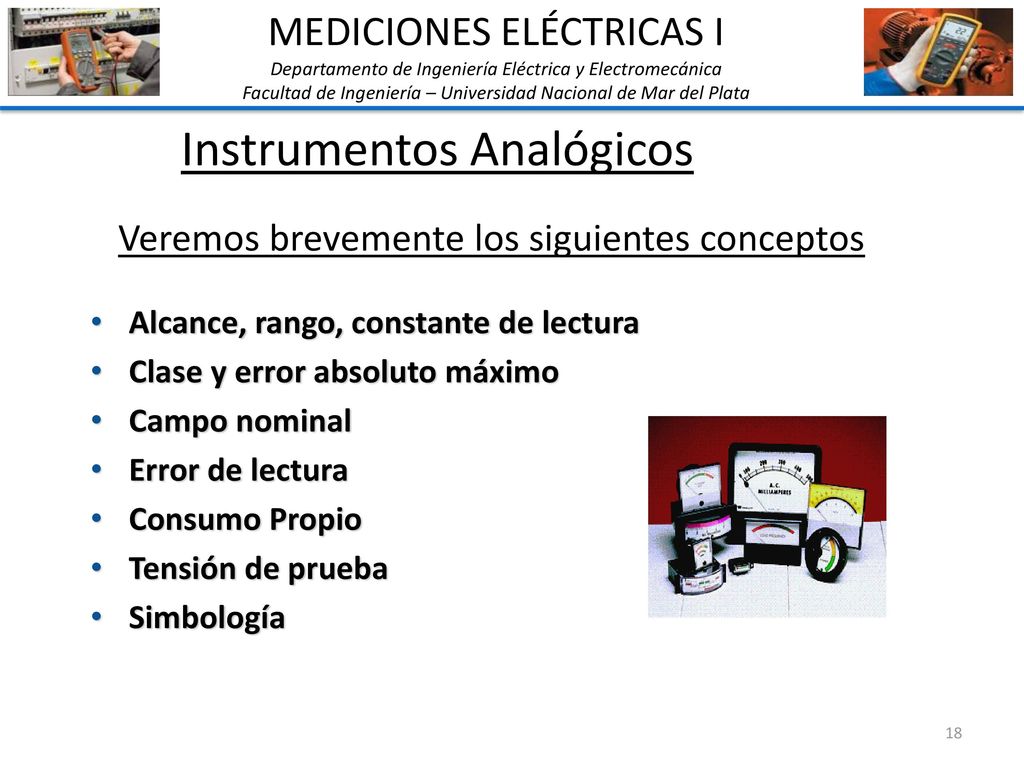 MEDICIONES ELÉCTRICAS I
Departamento de Ingeniería Eléctrica y Electromecánica
Facultad de Ingeniería – Universidad Nacional de Mar del Plata

Instrumentos Analógicos

Veremos brevemente los siguientes conceptos

• Alcance, rango, constante de lectura
• Clase y error absoluto máximo
• Campo nominal
• Error de lectura
• Consumo Propio
• Tensión de prueba
• Simbología

A.C.
MILLIAMPERES

18